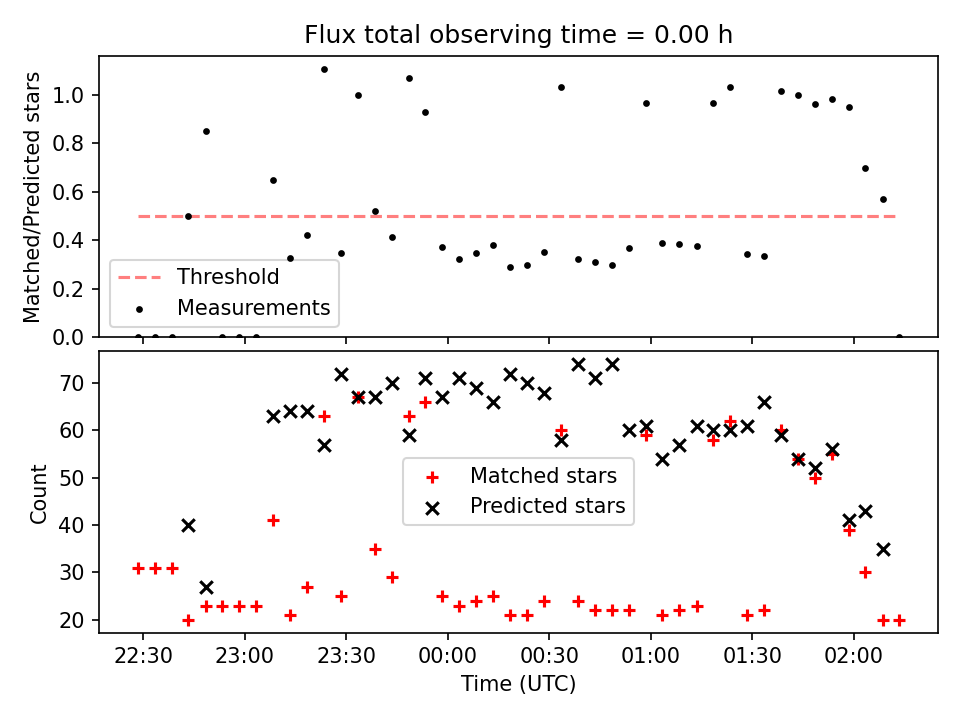 Flux total observing time = 0.00 h

Matched/Predicted stars

1.0
0.8
0.6
0.4
0.2
0.0

Threshold
Measurements

Count

70
60
50
40
30
20

Matched stars
Predicted stars

22:30 23:00 23:30 00:00 00:30 01:00 01:30 02:00

Time (UTC)